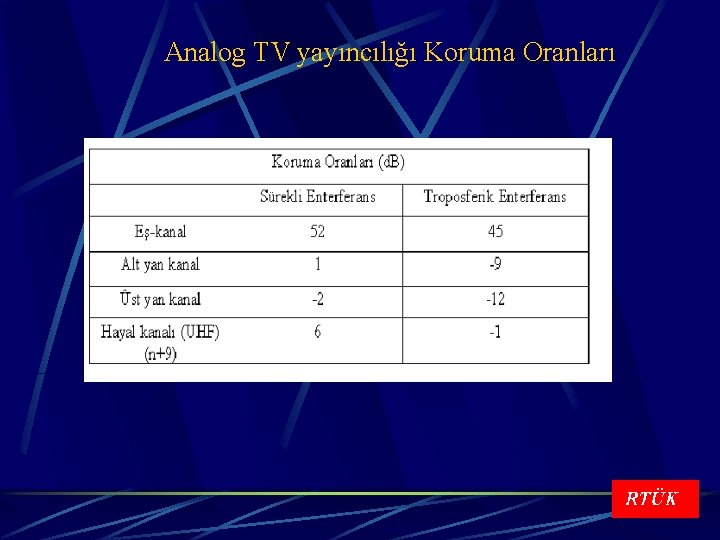 Analog TV yayıncılığı Koruma Oranları

| Koruma Oranları (dB) | | |
|---|---|---|
| | Sürekli Enterferans | Troposferik Enterferans |
| Eş-kanal | 52 | 45 |
| Alt yan kanal | 1 | -9 |
| Üst yan kanal | -2 | -12 |
| Hayal kanalı (UHF) (n+9) | 6 | -1 |

RTÜK